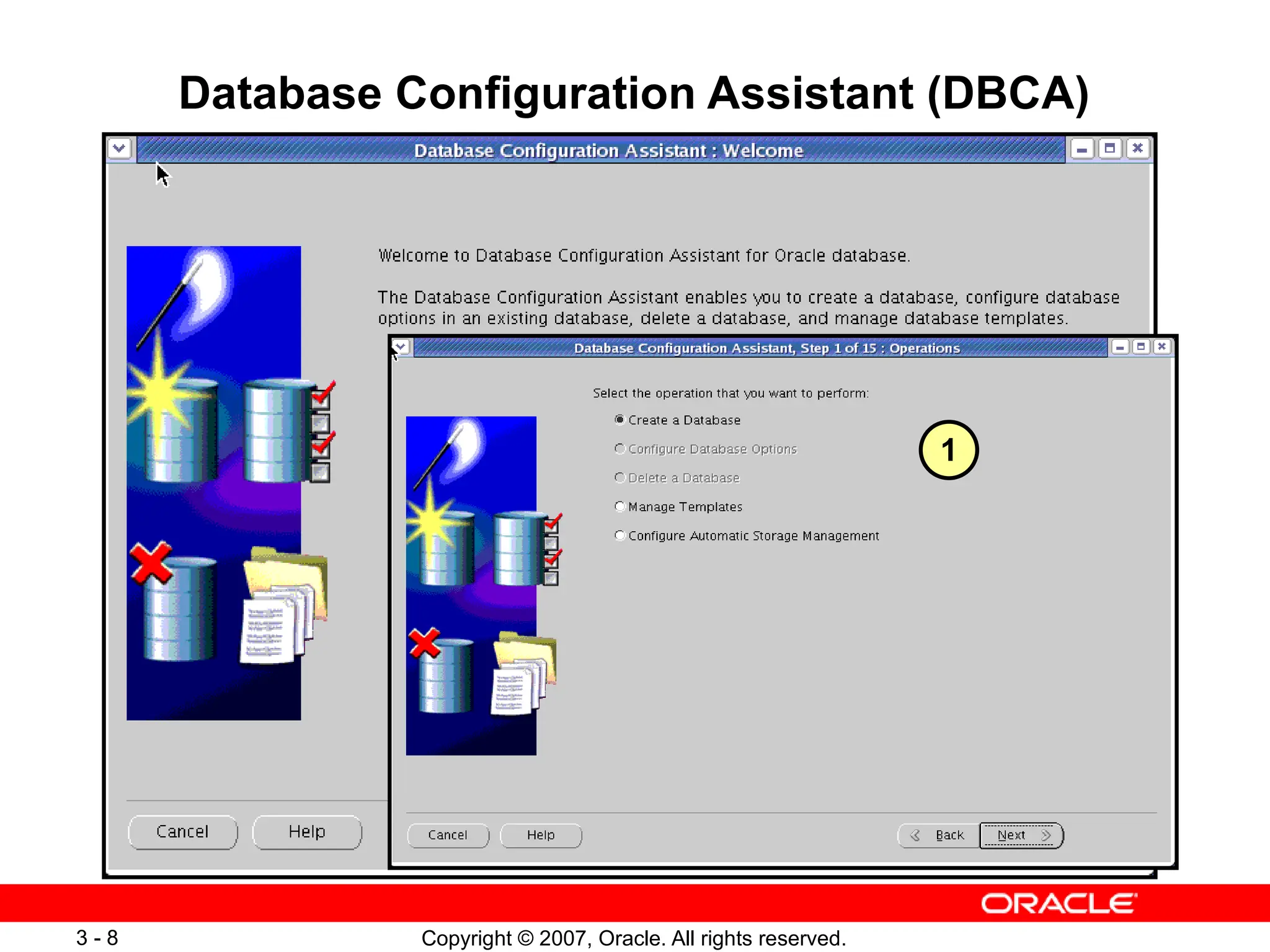 Database Configuration Assistant (DBCA)

Database Configuration Assistant : Welcome

Welcome to Database Configuration Assistant for Oracle database.

The Database Configuration Assistant enables you to create a database, configure database options in an existing database, delete a database, and manage database templates.

Cancel Help

Database Configuration Assistant, Step 1 of 15 : Operations

Select the operation that you want to perform:

Create a Database

Configure Database Options

Delete a Database

Manage Templates

Configure Automatic Storage Management

1

Cancel Help Back Next

ORACLE

3 - 8

Copyright © 2007, Oracle. All rights reserved.